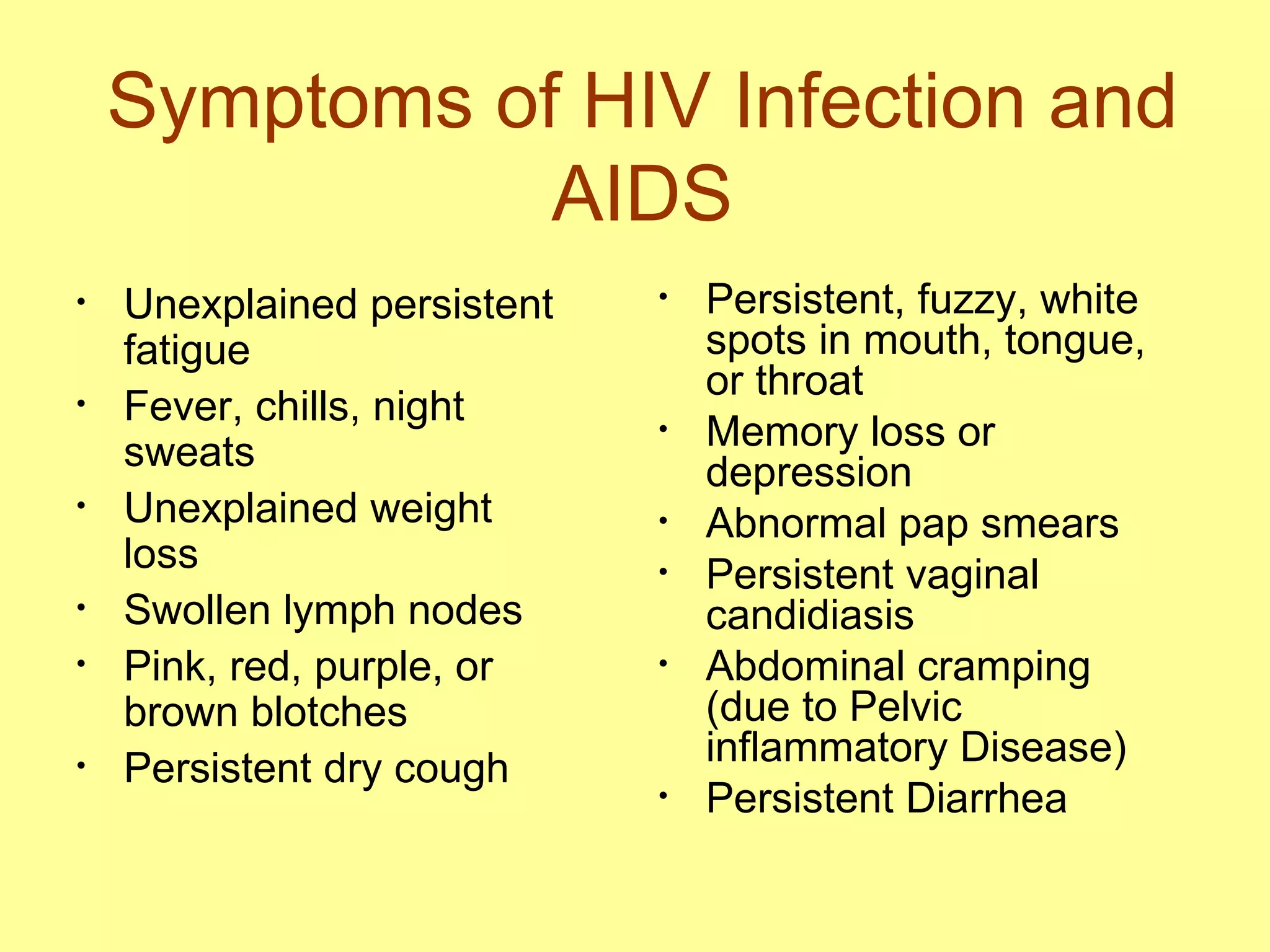 Symptoms of HIV Infection and AIDS

• Unexplained persistent fatigue
• Fever, chills, night sweats
• Unexplained weight loss
• Swollen lymph nodes
• Pink, red, purple, or brown blotches
• Persistent dry cough

• Persistent, fuzzy, white spots in mouth, tongue, or throat
• Memory loss or depression
• Abnormal pap smears
• Persistent vaginal candidiasis
• Abdominal cramping (due to Pelvic inflammatory Disease)
• Persistent Diarrhea